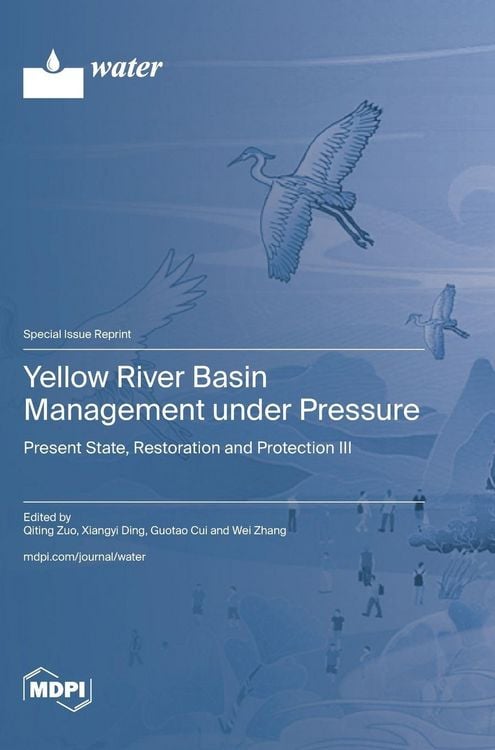 water

Special Issue Reprint

Yellow River Basin Management under Pressure

Present State, Restoration and Protection III

Edited by
Qiting Zuo, Xiangyi Ding, Guotao Cui and Wei Zhang

mdpi.com/journal/water

MDPI